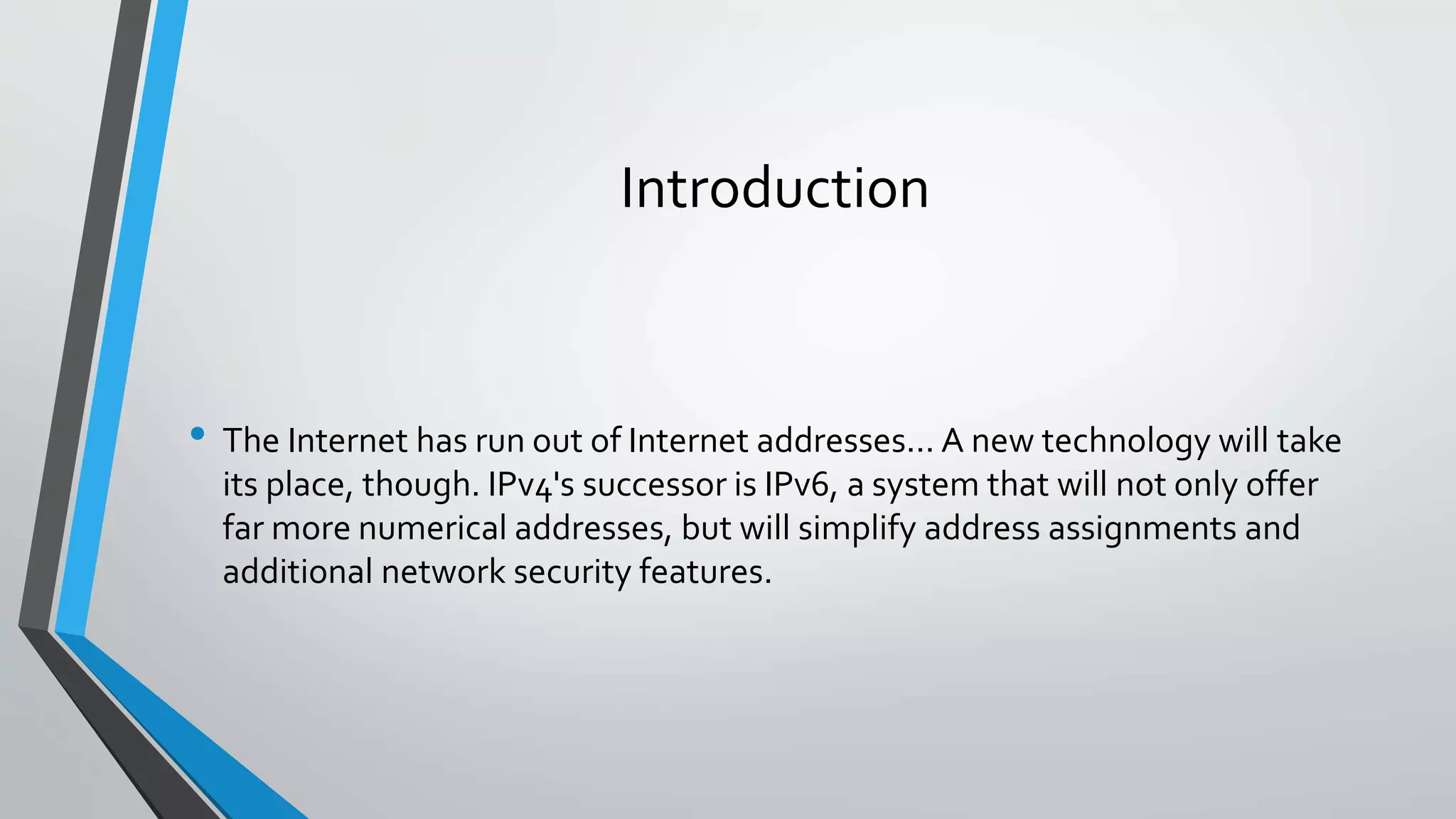 Introduction

• The Internet has run out of Internet addresses… A new technology will take its place, though. IPv4's successor is IPv6, a system that will not only offer far more numerical addresses, but will simplify address assignments and additional network security features.